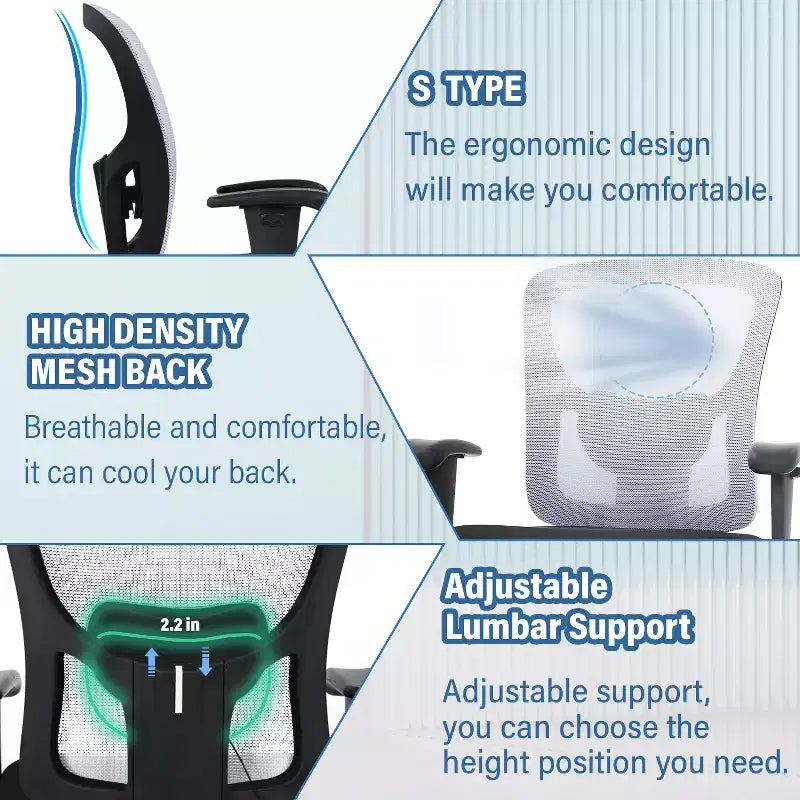 S TYPE

The ergonomic design will make you comfortable.

HIGH DENSITY MESH BACK

Breathable and comfortable, it can cool your back.

2.2 in

Adjustable Lumbar Support

Adjustable support, you can choose the height position you need.